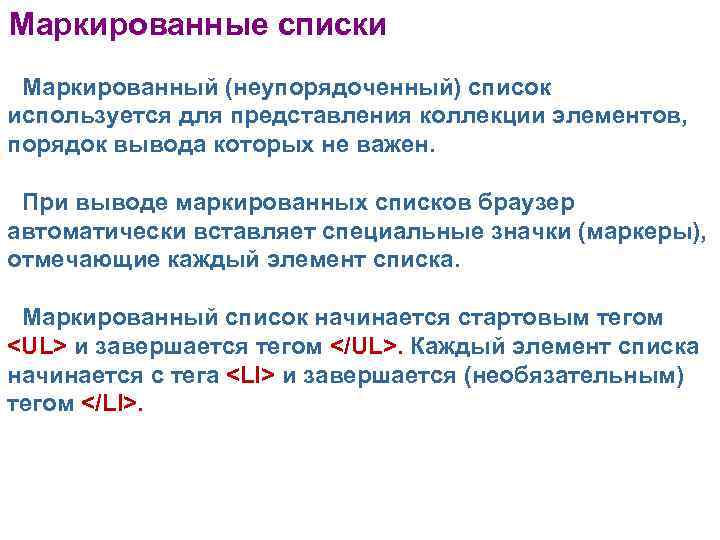 Маркированные списки

Маркированный (неупорядоченный) список используется для представления коллекции элементов, порядок вывода которых не важен.

При выводе маркированных списков браузер автоматически вставляет специальные значки (маркеры), отмечающие каждый элемент списка.

Маркированный список начинается стартовым тегом <UL> и завершается тегом </UL>. Каждый элемент списка начинается с тега <LI> и завершается (необязательным) тегом </LI>.